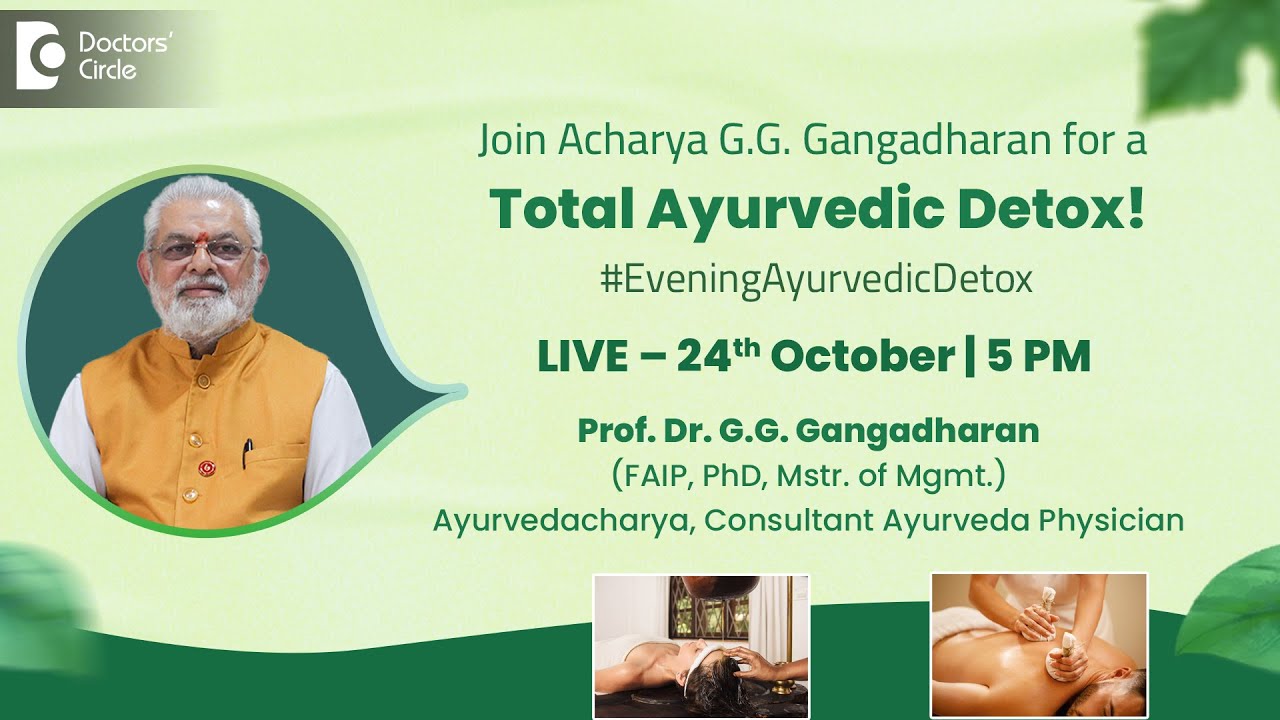 Doctors' Circle

Join Acharya G.G. Gangadharan for a

Total Ayurvedic Detox!

#EveningAyurvedicDetox

LIVE – 24$^{th}$ October | 5 PM

Prof. Dr. G.G. Gangadharan
(FAIP, PhD, Mstr. of Mgmt.)
Ayurvedacharya, Consultant Ayurveda Physician